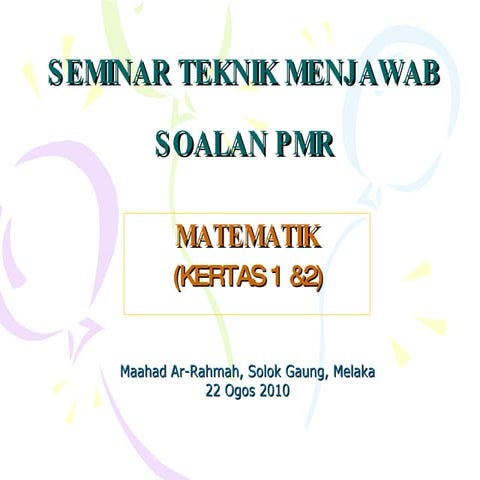 SEMINAR TEKNIK MENJAWAB

SOALAN PMR

MATEMATIK
(KERTAS 1 &2)

Maahad Ar-Rahmah, Solok Gaung, Melaka
22 Ogos 2010